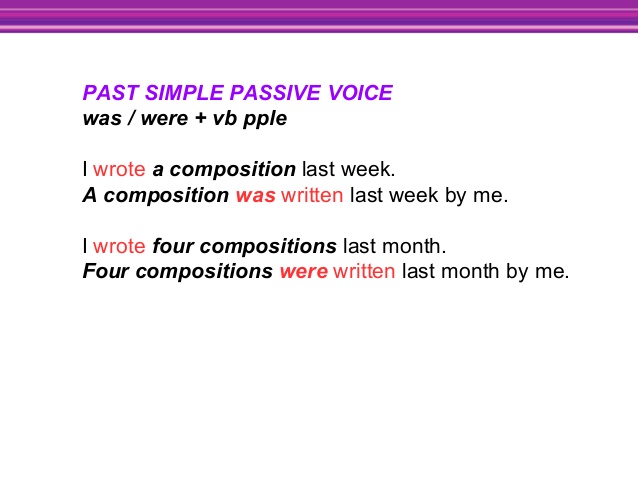 PAST SIMPLE PASSIVE VOICE
was / were + vb pple

I wrote a composition last week.
A composition was written last week by me.

I wrote four compositions last month.
Four compositions were written last month by me.